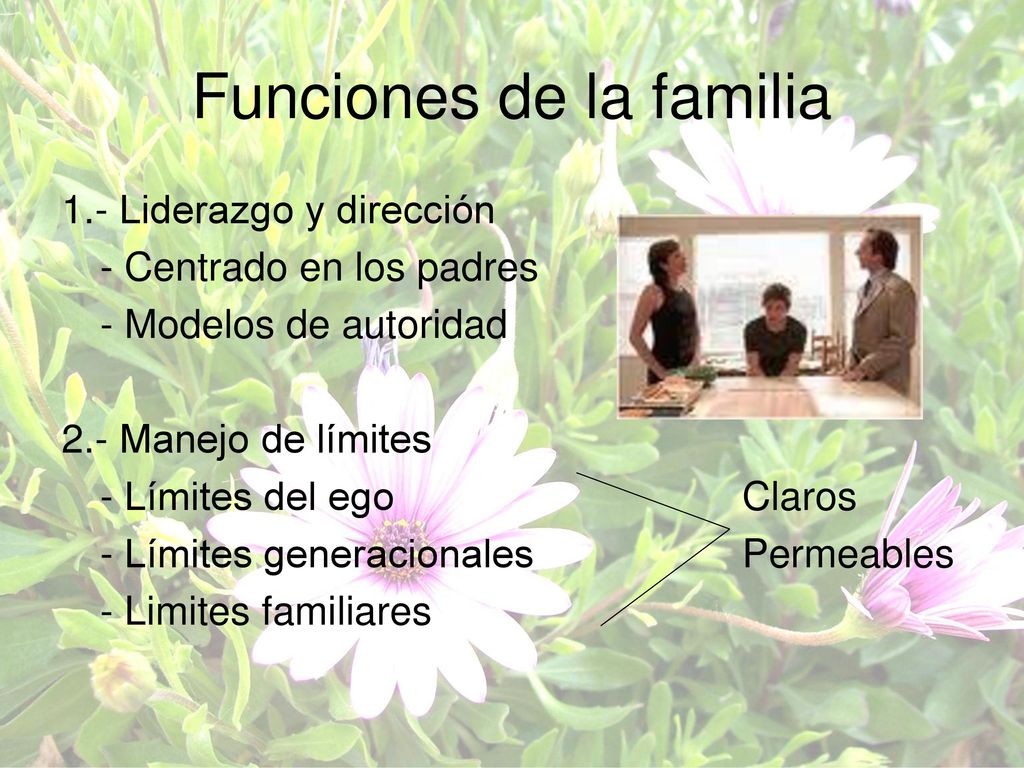 Funciones de la familia

1.- Liderazgo y dirección
- Centrado en los padres
- Modelos de autoridad

2.- Manejo de límites
- Límites del ego
- Límites generacionales
- Limites familiares

Claros
Permeables